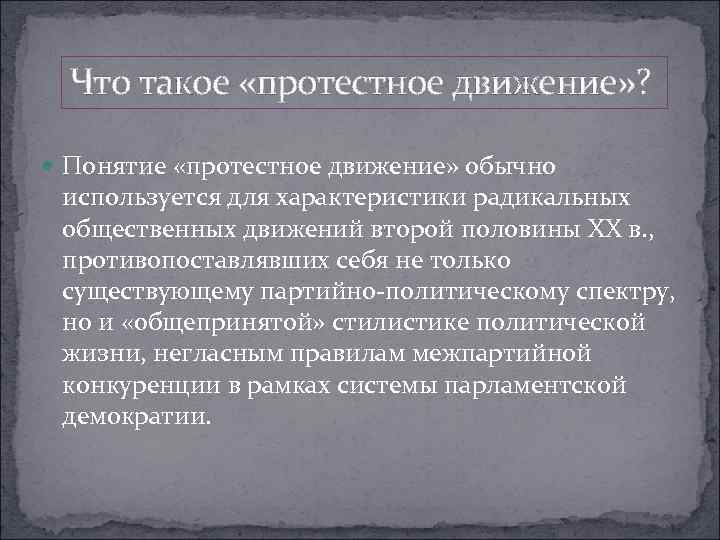 Что такое «протестное движение»?

Понятие «протестное движение» обычно используется для характеристики радикальных общественных движений второй половины XX в., противопоставлявших себя не только существующему партийно-политическому спектру, но и «общепринятой» стилистике политической жизни, негласным правилам межпартийной конкуренции в рамках системы парламентской демократии.